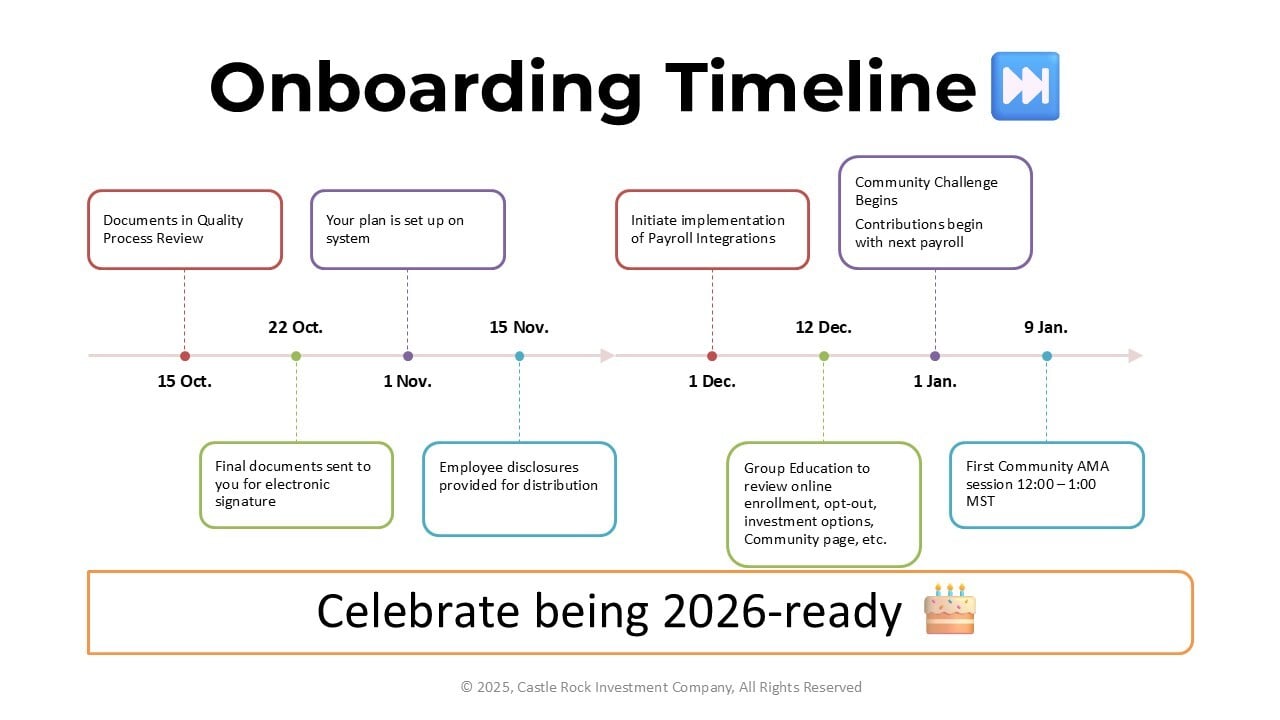 Onboarding Timeline ⏭️

Documents in Quality Process Review

Your plan is set up on system

Initiate implementation of Payroll Integrations

Community Challenge Begins

Contributions begin with next payroll

22 Oct.

15 Nov.

12 Dec.

9 Jan.

15 Oct.

1 Nov.

1 Dec.

1 Jan.

Final documents sent to you for electronic signature

Employee disclosures provided for distribution

Group Education to review online enrollment, opt-out, investment options, Community page, etc.

First Community AMA session 12:00 – 1:00 MST

Celebrate being 2026-ready 🎂

© 2025, Castle Rock Investment Company, All Rights Reserved